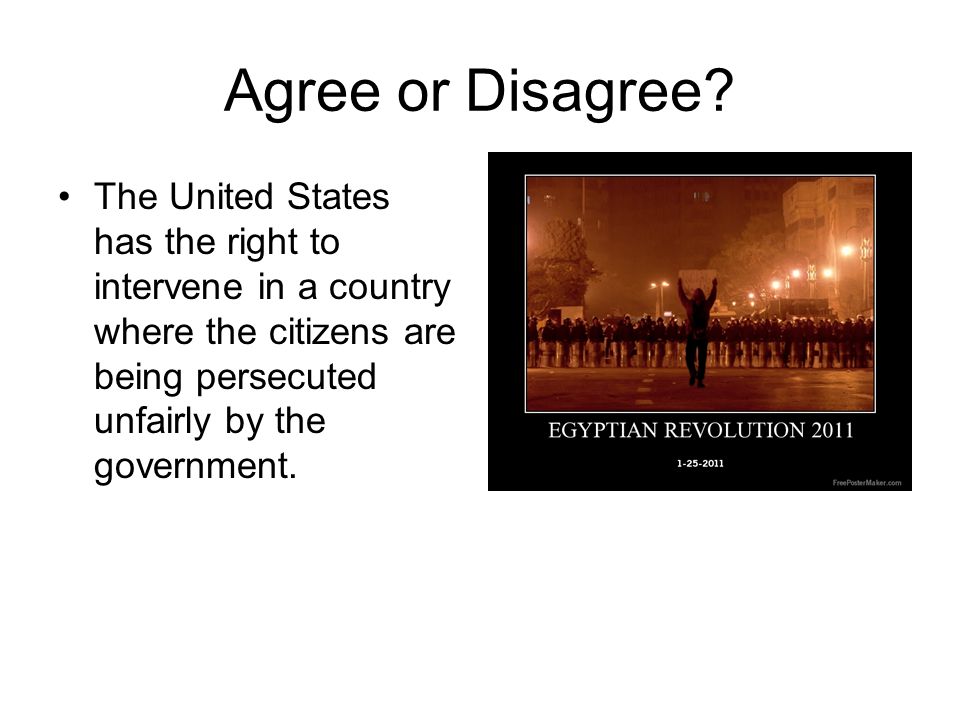 Agree or Disagree?

• The United States has the right to intervene in a country where the citizens are being persecuted unfairly by the government.

EGYPTIAN REVOLUTION 2011

1-25-2011

FreePosterMaker.com